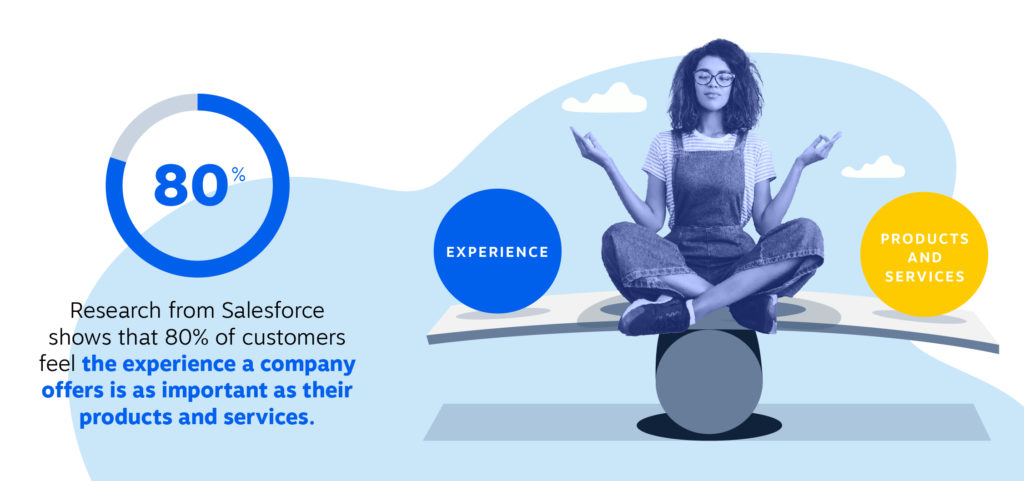 80%

Research from Salesforce shows that 80% of customers feel the experience a company offers is as important as their products and services.

EXPERIENCE

PRODUCTS AND SERVICES